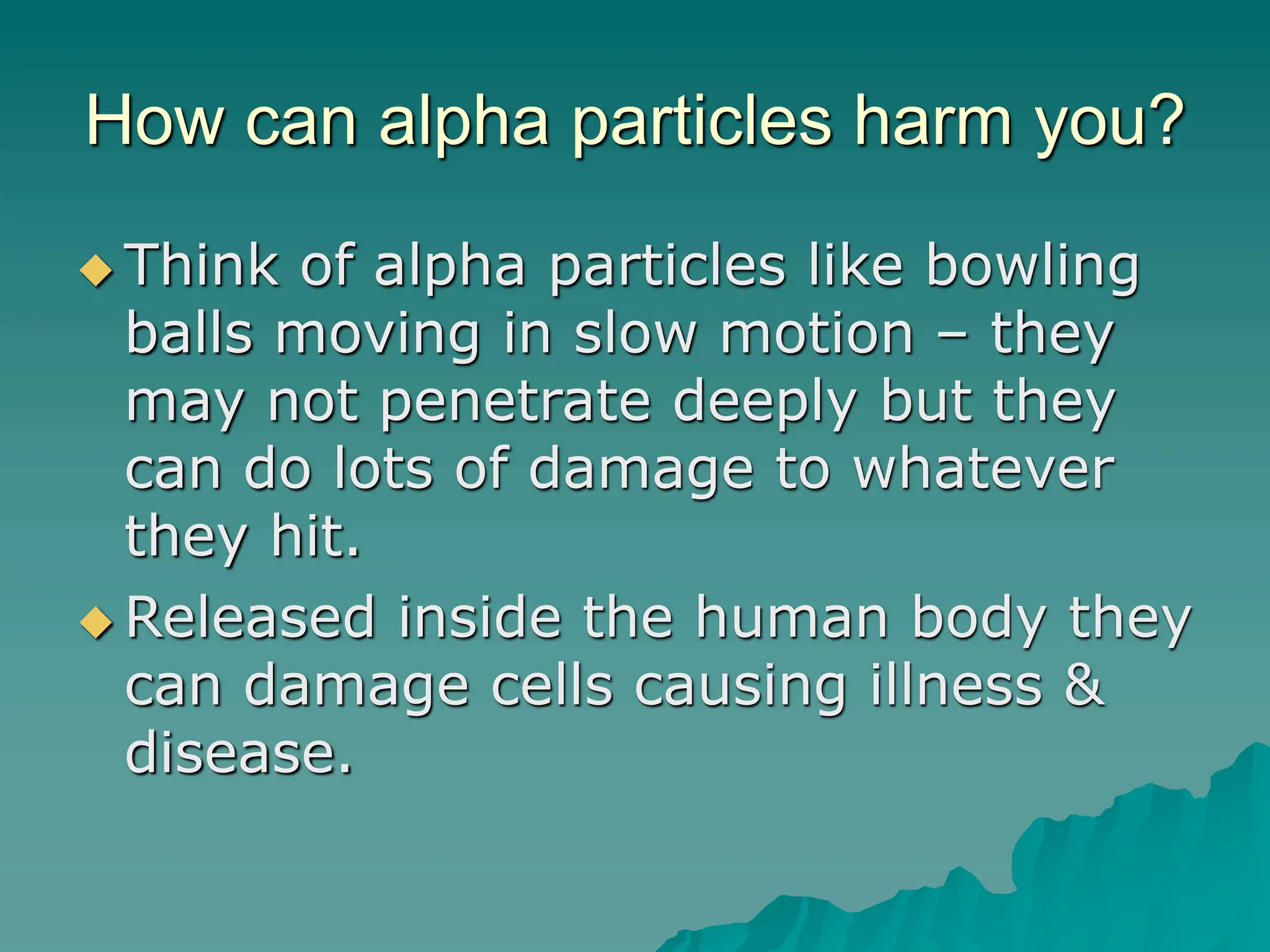 How can alpha particles harm you?

◆ Think of alpha particles like bowling balls moving in slow motion – they may not penetrate deeply but they can do lots of damage to whatever they hit.

◆ Released inside the human body they can damage cells causing illness & disease.